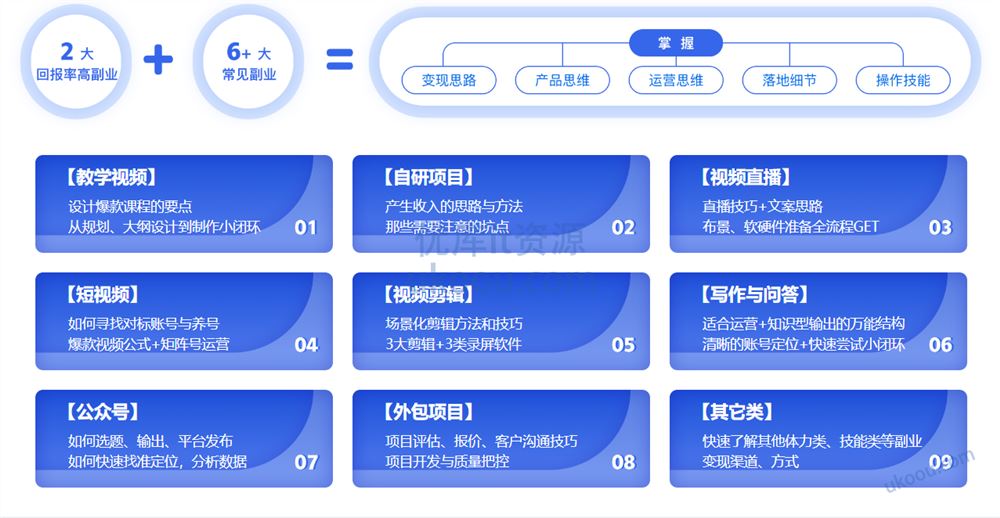 2 大
回报率高副业

+

6+ 大
常见副业

=

掌 握

变现思路
产品思维
运营思维
落地细节
操作技能

【教学视频】
设计爆款课程的要点
从规划、大纲设计到制作小闭环
01

【自研项目】
产生收入的思路与方法
那些需要注意的坑点
02

【视频直播】
直播技巧+文案思路
布景、软硬件准备全流程GET
03

【短视频】
如何寻找对标账号与养号
爆款视频公式+矩阵号运营
04

【视频剪辑】
场景化剪辑方法和技巧
3大剪辑+3类录屏软件
05

【写作与问答】
适合运营+知识型输出的万能结构
清晰的账号定位+快速尝试小闭环
06

【公众号】
如何选题、输出、平台发布
如何快速找准定位，分析数据
07

【外包项目】
项目评估、报价、客户沟通技巧
项目开发与质量把控
08

【其它类】
快速了解其他体力类、技能类等副业
变现渠道、方式
09

优库it资源
ukoou.com